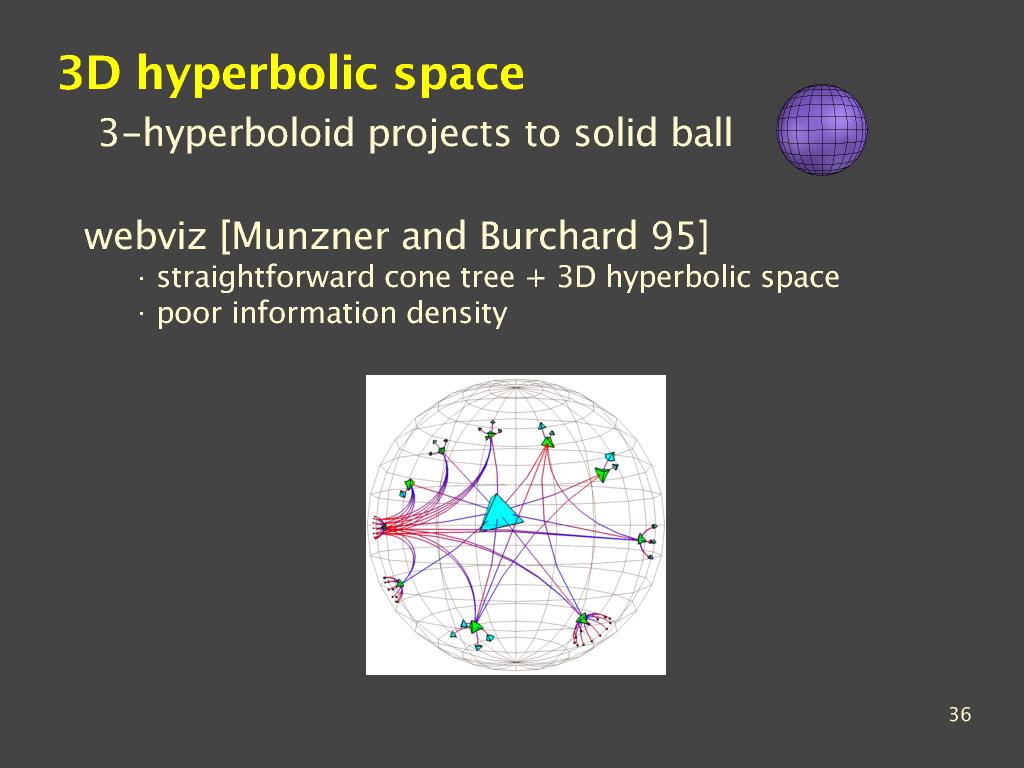 3D hyperbolic space

3-hyperboloid projects to solid ball

webviz [Munzner and Burchard 95]

· straightforward cone tree + 3D hyperbolic space
· poor information density

36